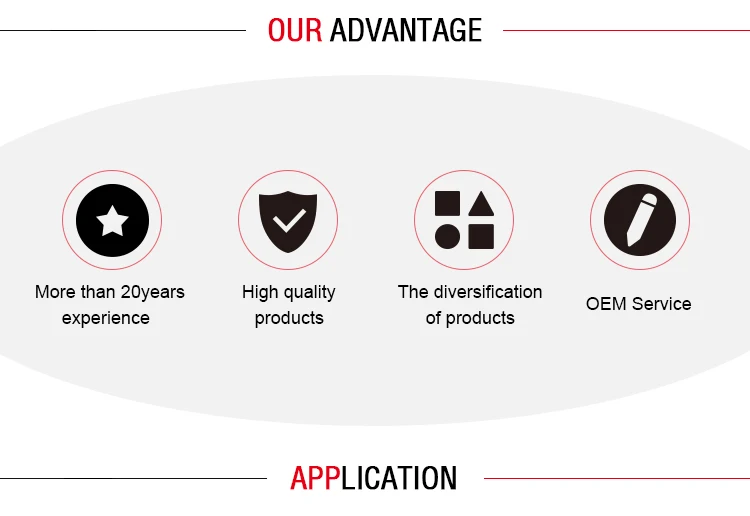 OUR ADVANTAGE

More than 20years experience

High quality products

The diversification of products

OEM Service

APPLICATION